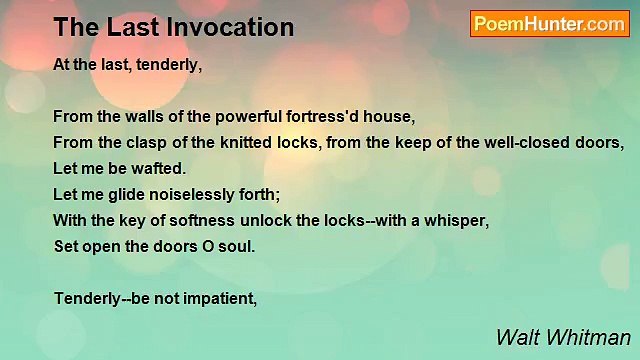 The Last Invocation

PoemHunter.com

At the last, tenderly,

From the walls of the powerful fortress'd house,
From the clasp of the knitted locks, from the keep of the well-closed doors,
Let me be wafted.
Let me glide noiselessly forth;
With the key of softness unlock the locks--with a whisper,
Set open the doors O soul.

Tenderly--be not impatient,

Walt Whitman